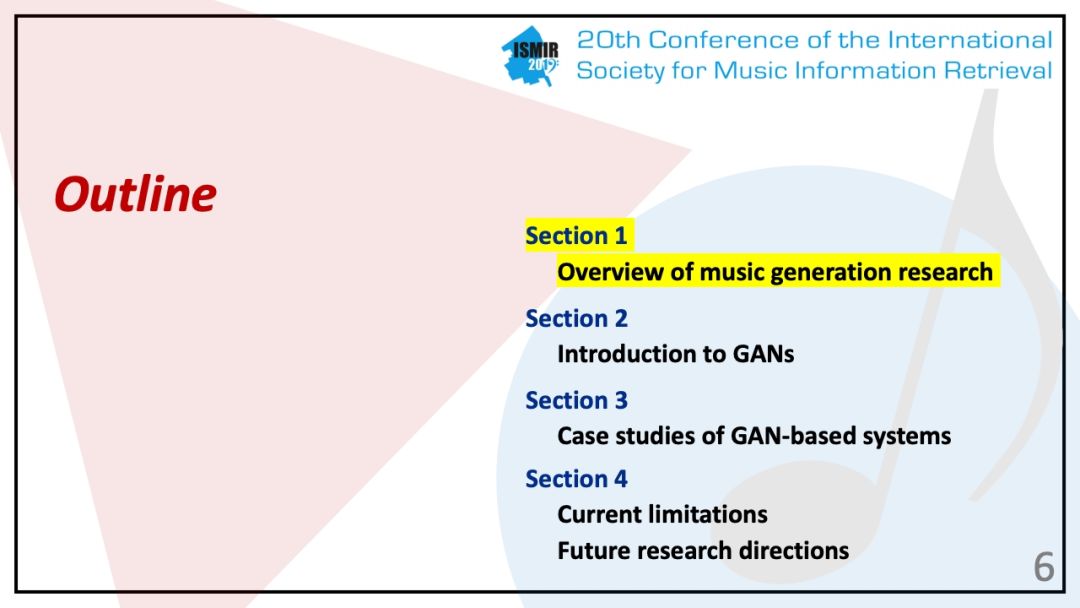 ISMIR 2019

20th Conference of the International Society for Music Information Retrieval

Outline

Section 1
Overview of music generation research

Section 2
Introduction to GANs

Section 3
Case studies of GAN-based systems

Section 4
Current limitations
Future research directions

6